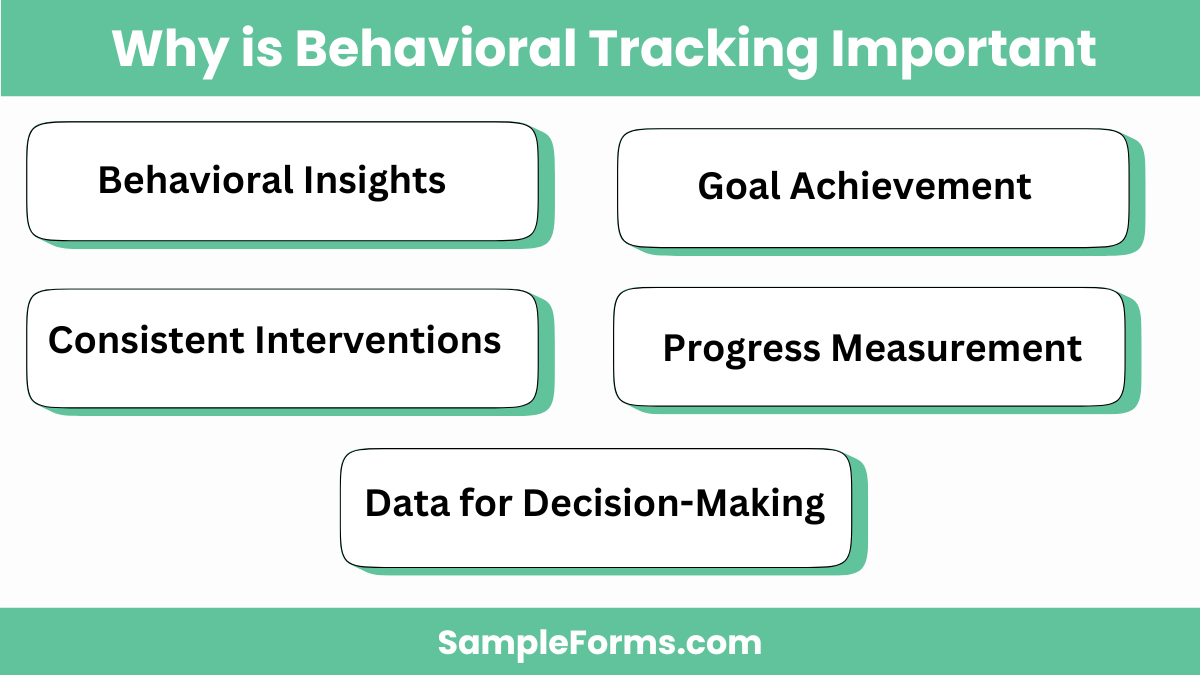 Why is Behavioral Tracking Important

Behavioral Insights

Goal Achievement

Consistent Interventions

Progress Measurement

Data for Decision-Making

SampleForms.com